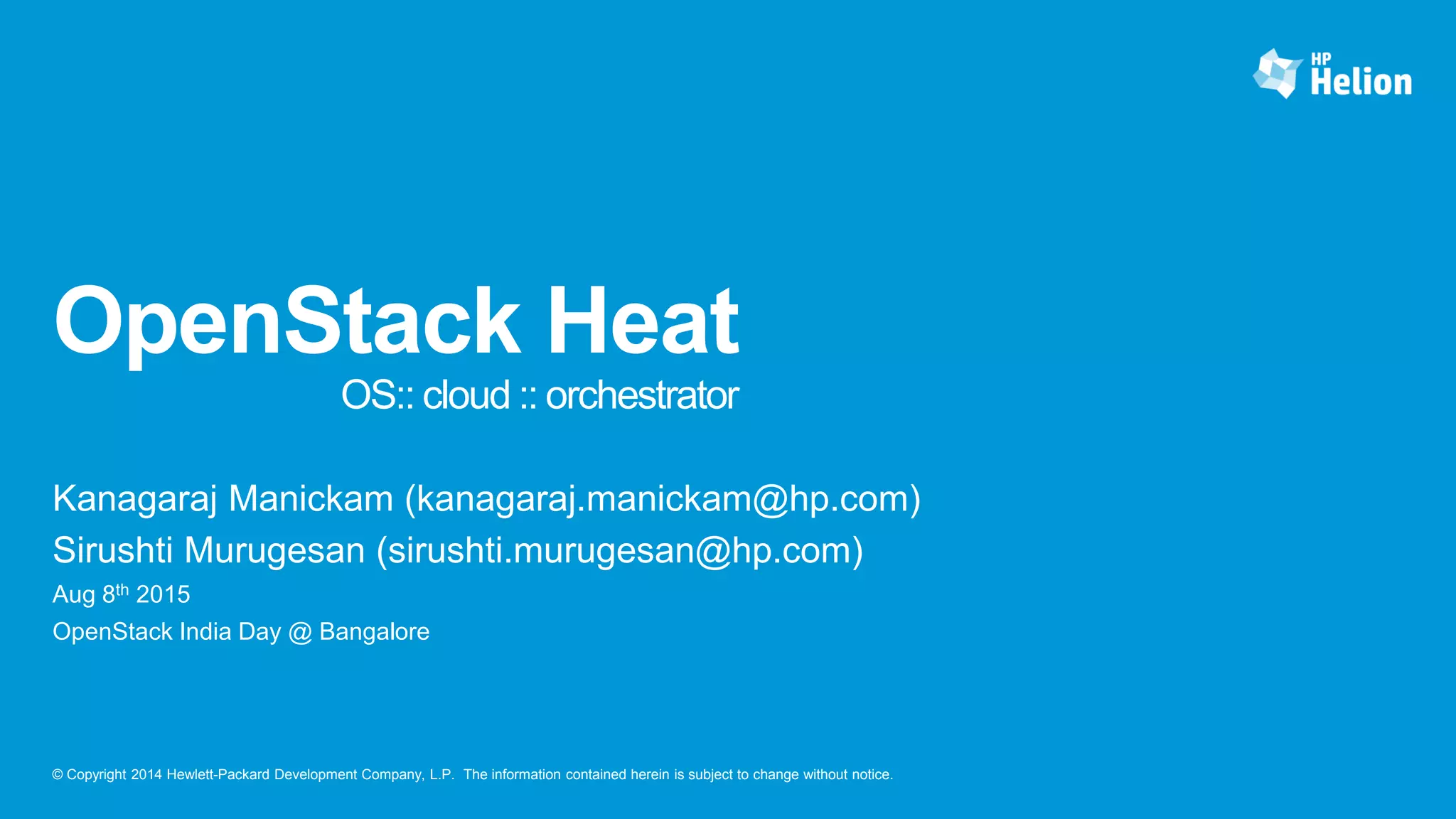 HP Helion

OpenStack Heat

OS:: cloud :: orchestrator

Kanagaraj Manickam (kanagaraj.manickam@hp.com)

Sirushti Murugesan (sirushti.murugesan@hp.com)

Aug 8$^{th}$ 2015

OpenStack India Day @ Bangalore

© Copyright 2014 Hewlett-Packard Development Company, L.P. The information contained herein is subject to change without notice.